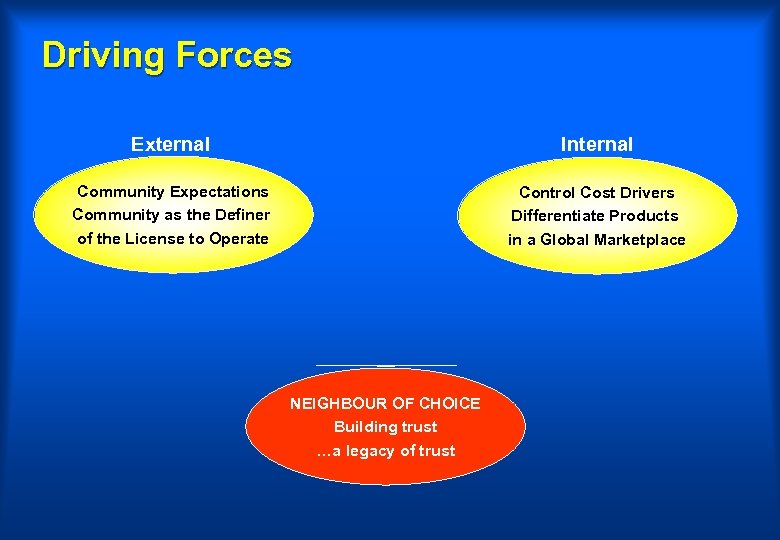 Driving Forces

External

Community Expectations
Community as the Definer of the License to Operate

Internal

Control Cost Drivers
Differentiate Products in a Global Marketplace

NEIGHBOUR OF CHOICE
Building trust
…a legacy of trust